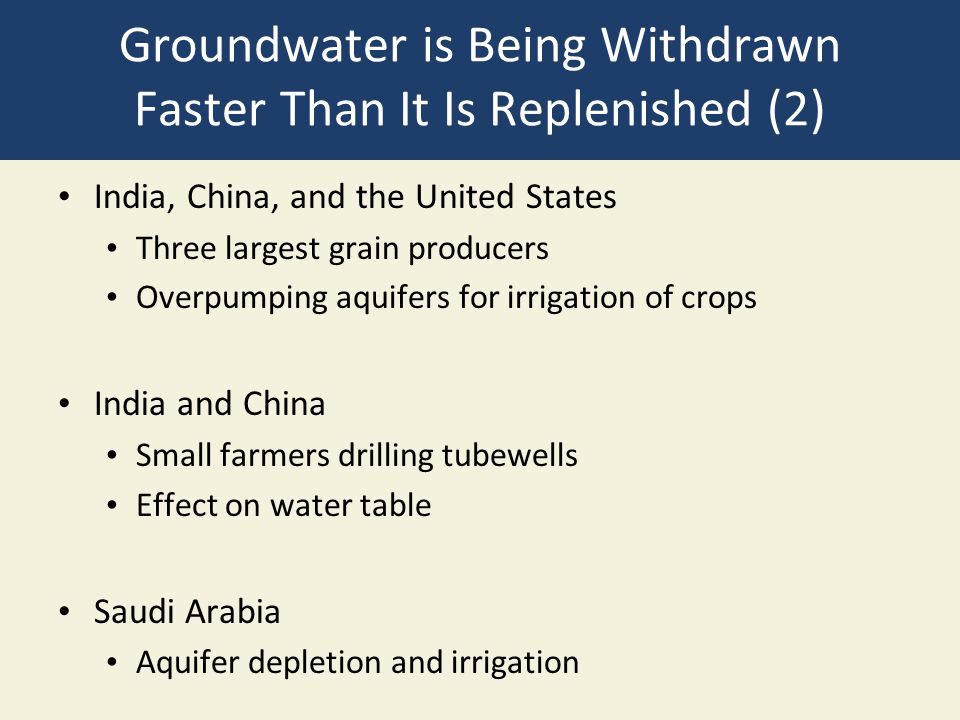 Groundwater is Being Withdrawn Faster Than It Is Replenished (2)

• India, China, and the United States
  • Three largest grain producers
  • Overpumping aquifers for irrigation of crops

• India and China
  • Small farmers drilling tubewells
  • Effect on water table

• Saudi Arabia
  • Aquifer depletion and irrigation